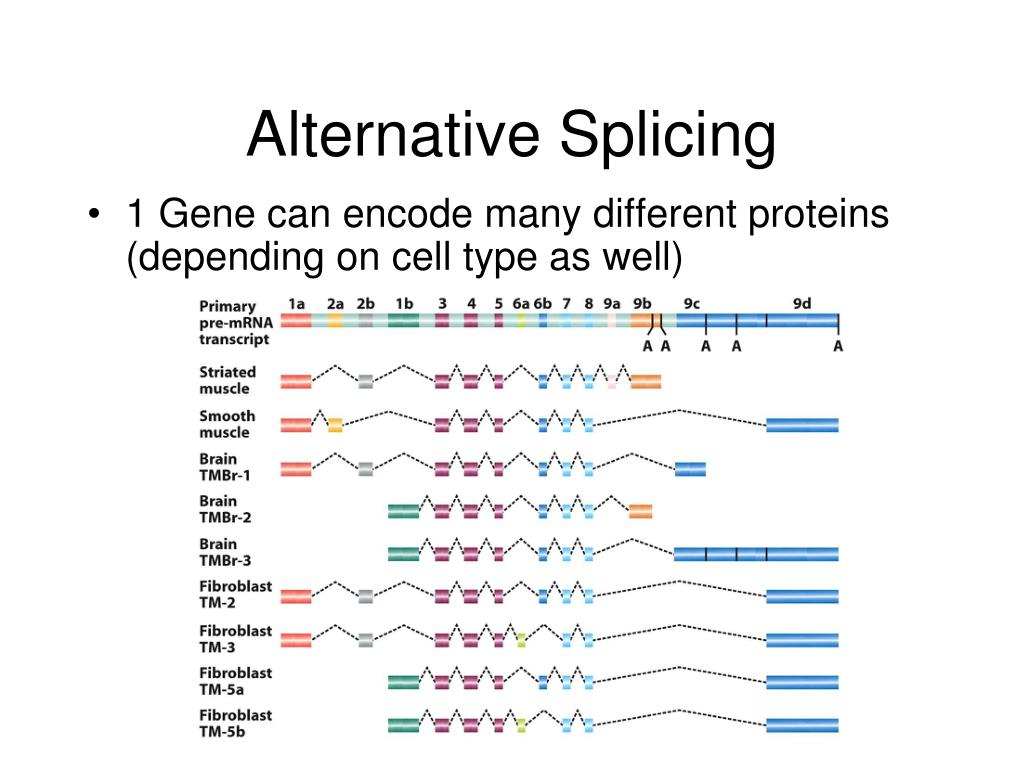 Alternative Splicing

• 1 Gene can encode many different proteins (depending on cell type as well)

Primary pre-mRNA transcript
1a 2a 2b 1b 3 4 5 6a 6b 7 8 9a 9b 9c 9d
A A A A A

Striated muscle

Smooth muscle

Brain TMBr-1

Brain TMBr-2

Brain TMBr-3

Fibroblast TM-2

Fibroblast TM-3

Fibroblast TM-5a

Fibroblast TM-5b